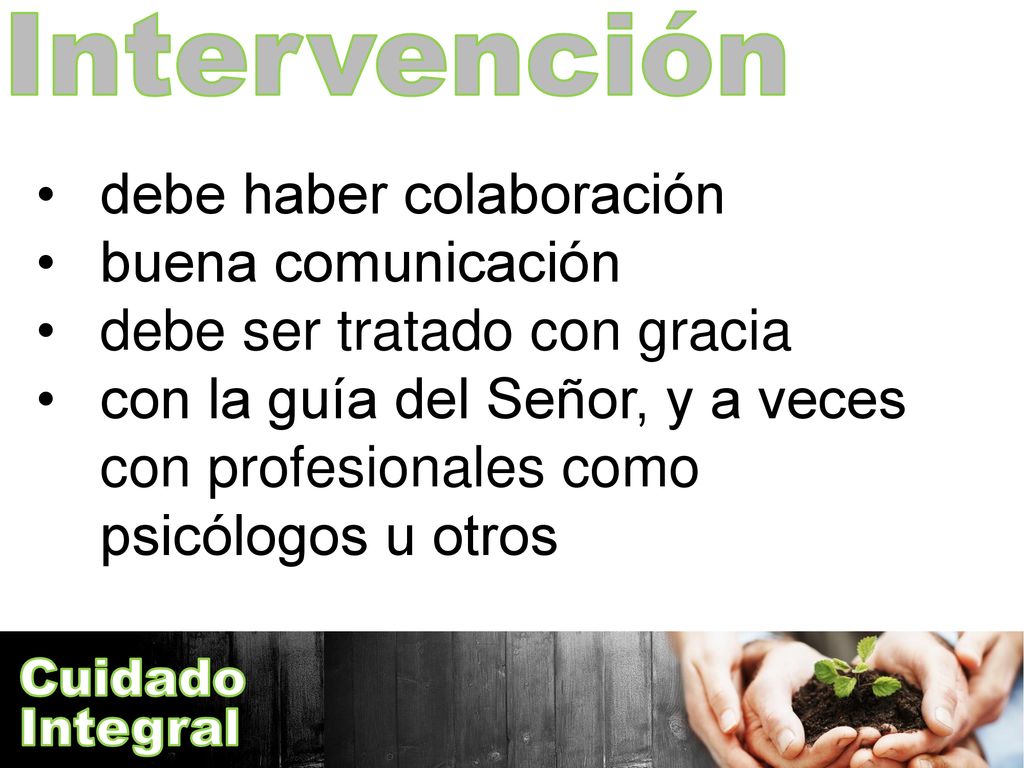 Intervención

• debe haber colaboración
• buena comunicación
• debe ser tratado con gracia
• con la guía del Señor, y a veces con profesionales como psicólogos u otros

Cuidado Integral